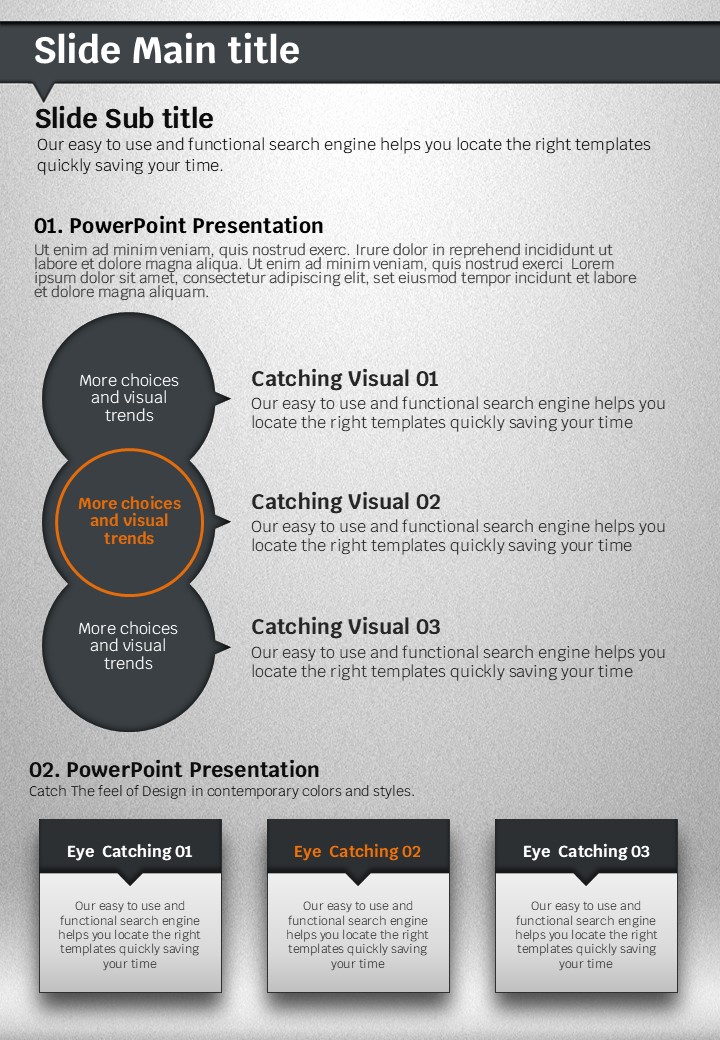 Slide Main title

Slide Sub title
Our easy to use and functional search engine helps you locate the right templates quickly saving your time.

01. PowerPoint Presentation
Ut enim ad minim veniam, quis nostrud exerc. Irure dolor in reprehend incididunt ut labore et dolore magna aliqua. Ut enim ad minim veniam, quis nostrud exerci Lorem ipsum dolor sit amet, consectetur adipiscing elit, set eiusmod tempor incidunt et labore et dolore magna aliquam.

More choices and visual trends

Catching Visual 01
Our easy to use and functional search engine helps you locate the right templates quickly saving your time

More choices and visual trends

Catching Visual 02
Our easy to use and functional search engine helps you locate the right templates quickly saving your time

More choices and visual trends

Catching Visual 03
Our easy to use and functional search engine helps you locate the right templates quickly saving your time

02. PowerPoint Presentation
Catch The feel of Design in contemporary colors and styles.

Eye Catching 01
Our easy to use and functional search engine helps you locate the right templates quickly saving your time

Eye Catching 02
Our easy to use and functional search engine helps you locate the right templates quickly saving your time

Eye Catching 03
Our easy to use and functional search engine helps you locate the right templates quickly saving your time